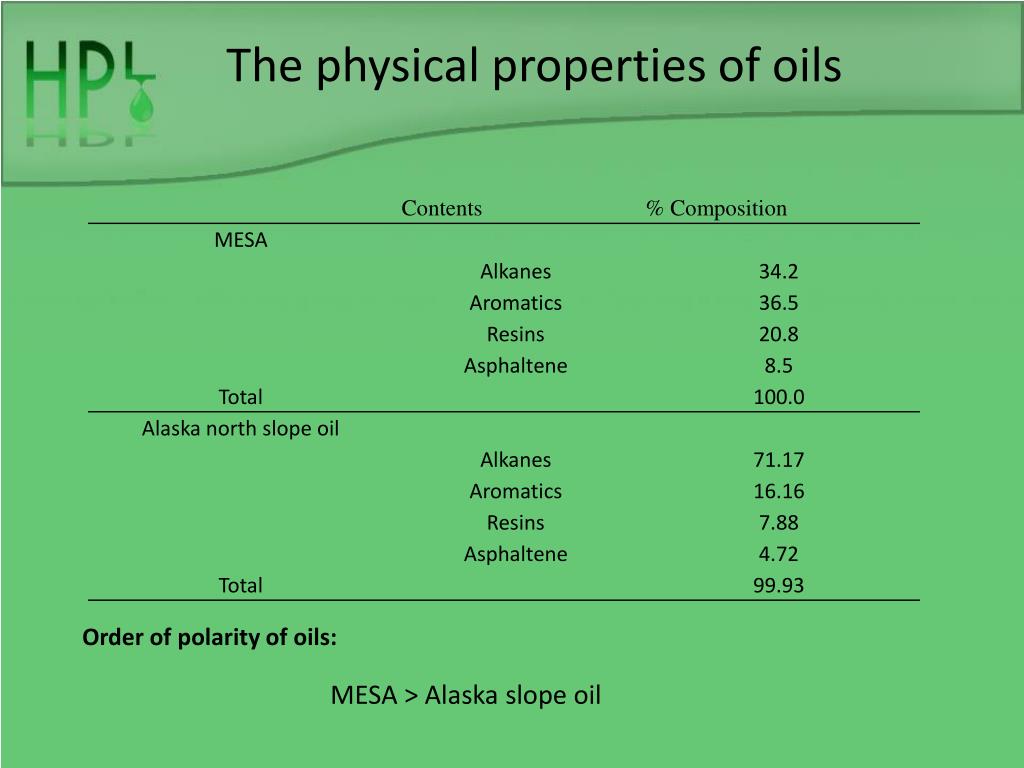 HPL

The physical properties of oils

| | Contents | % Composition |
|---|---|---|
| MESA | | |
| | Alkanes | 34.2 |
| | Aromatics | 36.5 |
| | Resins | 20.8 |
| | Asphaltene | 8.5 |
| Total | | 100.0 |
| Alaska north slope oil | | |
| | Alkanes | 71.17 |
| | Aromatics | 16.16 |
| | Resins | 7.88 |
| | Asphaltene | 4.72 |
| Total | | 99.93 |

Order of polarity of oils:

MESA > Alaska slope oil